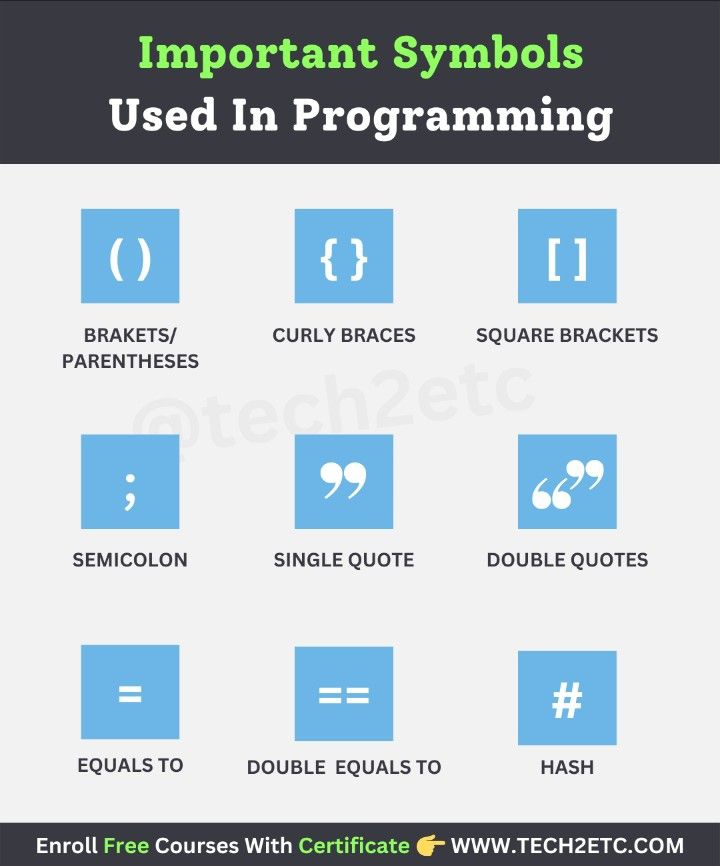 Important Symbols
Used In Programming

( )

BRAKETS/ PARENTHESES

{ }

CURLY BRACES

[ ]

SQUARE BRACKETS

@tech2etc

;

SEMICOLON

”

SINGLE QUOTE

“”

DOUBLE QUOTES

=

EQUALS TO

==

DOUBLE EQUALS TO

#

HASH

Enroll Free Courses With Certificate 👉 WWW.TECH2ETC.COM